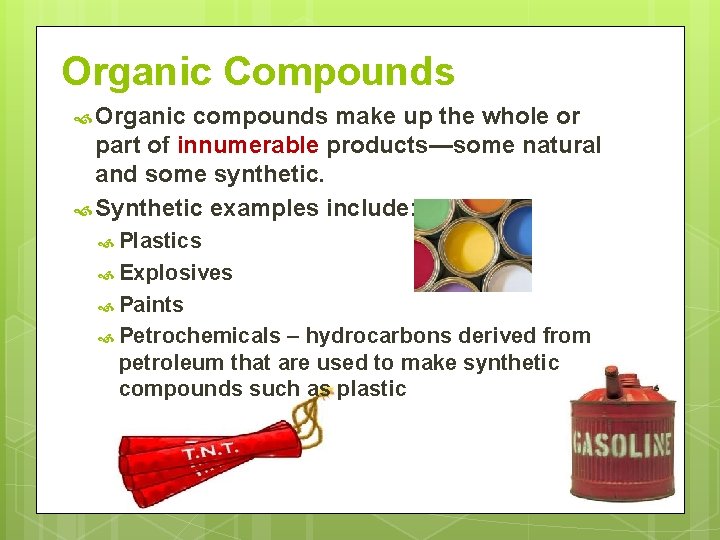 Organic Compounds

Organic compounds make up the whole or part of innumerable products—some natural and some synthetic.

Synthetic examples include:

Plastics

Explosives

Paints

Petrochemicals – hydrocarbons derived from petroleum that are used to make synthetic compounds such as plastic

T.N.T.

GASOLINE